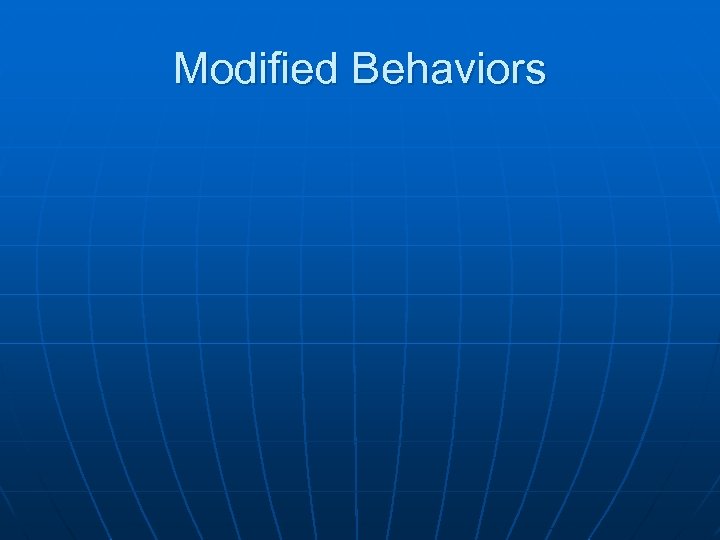 Modified Behaviors